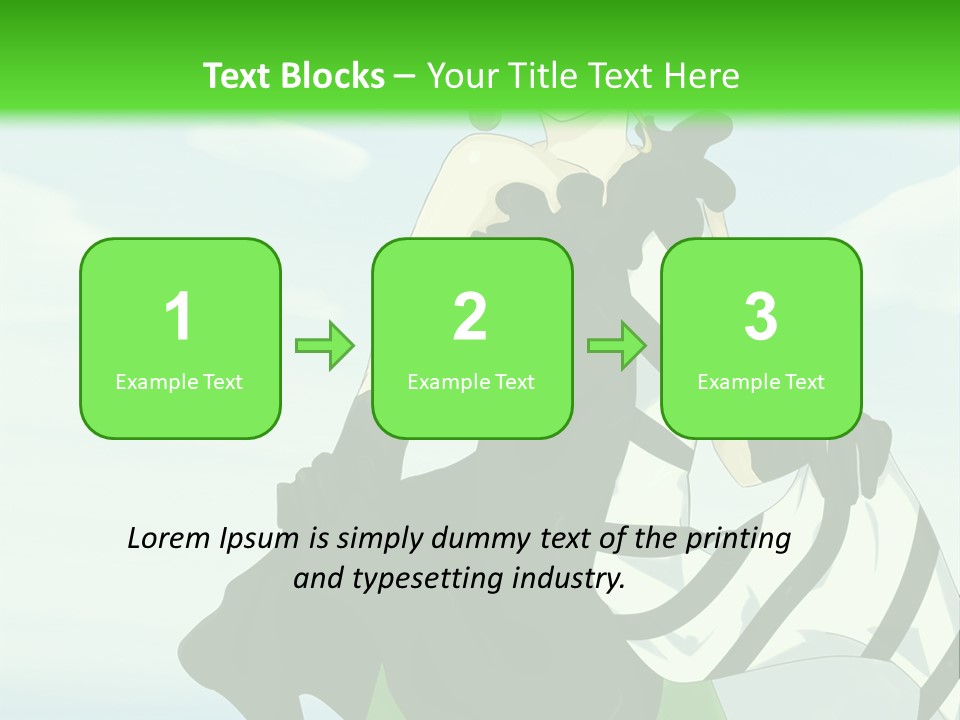 Text Blocks – Your Title Text Here

1
Example Text

2
Example Text

3
Example Text

Lorem Ipsum is simply dummy text of the printing and typesetting industry.